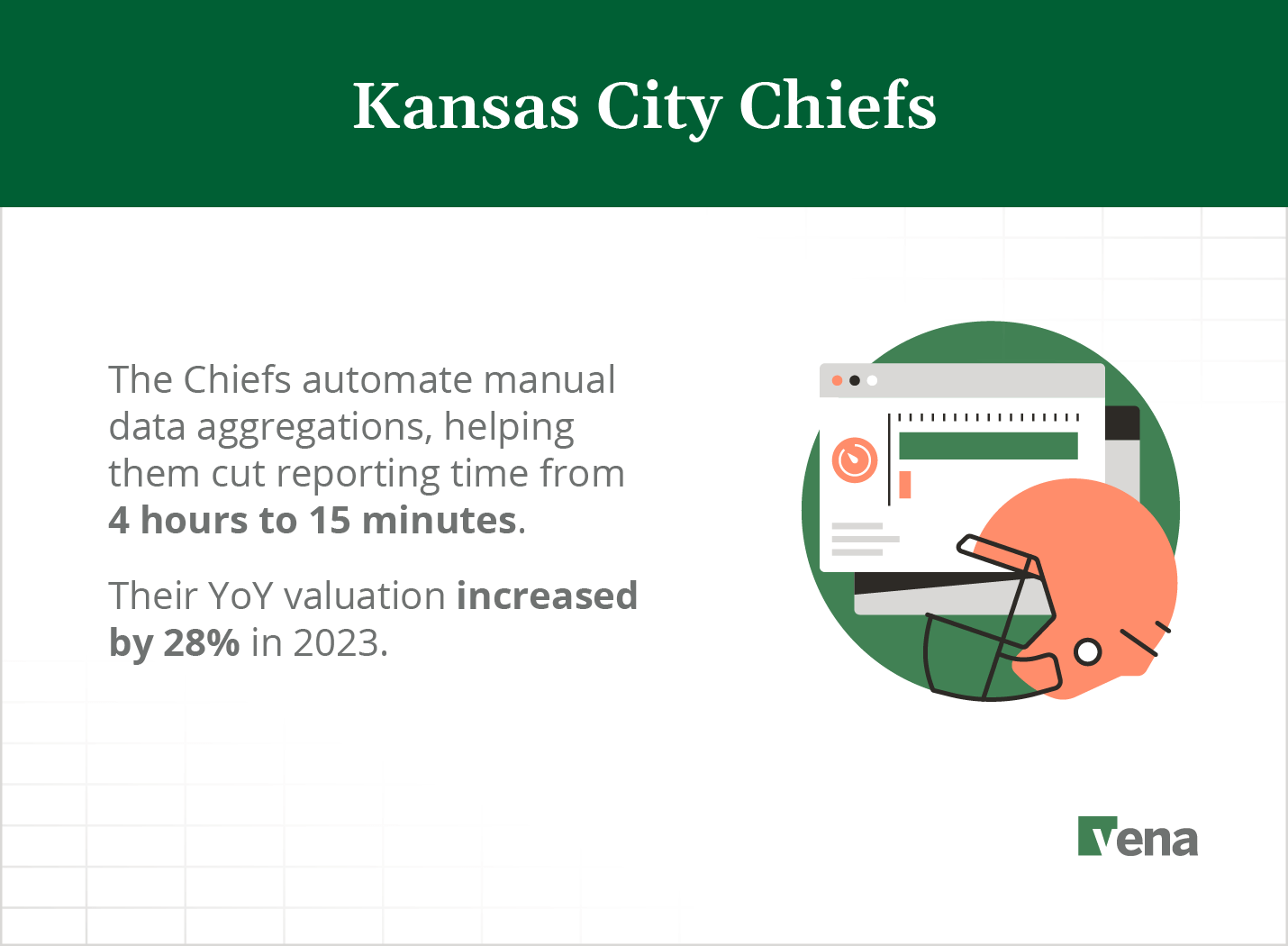 Kansas City Chiefs

The Chiefs automate manual data aggregations, helping them cut reporting time from 4 hours to 15 minutes.

Their YoY valuation increased by 28% in 2023.

vena